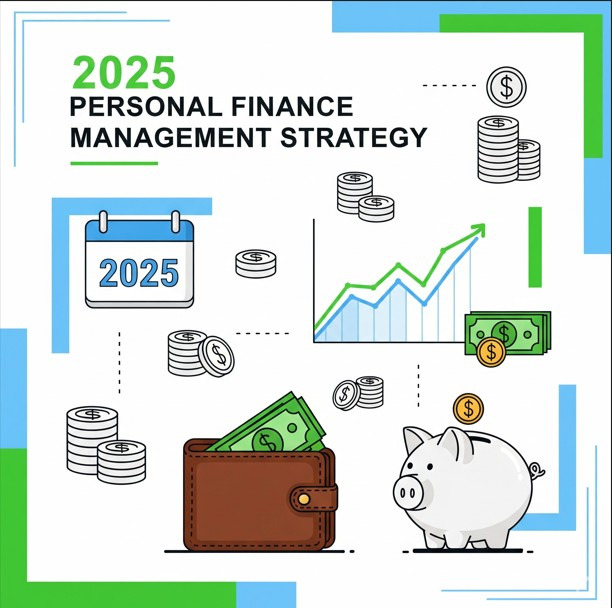 2025
PERSONAL FINANCE MANAGEMENT STRATEGY

2025